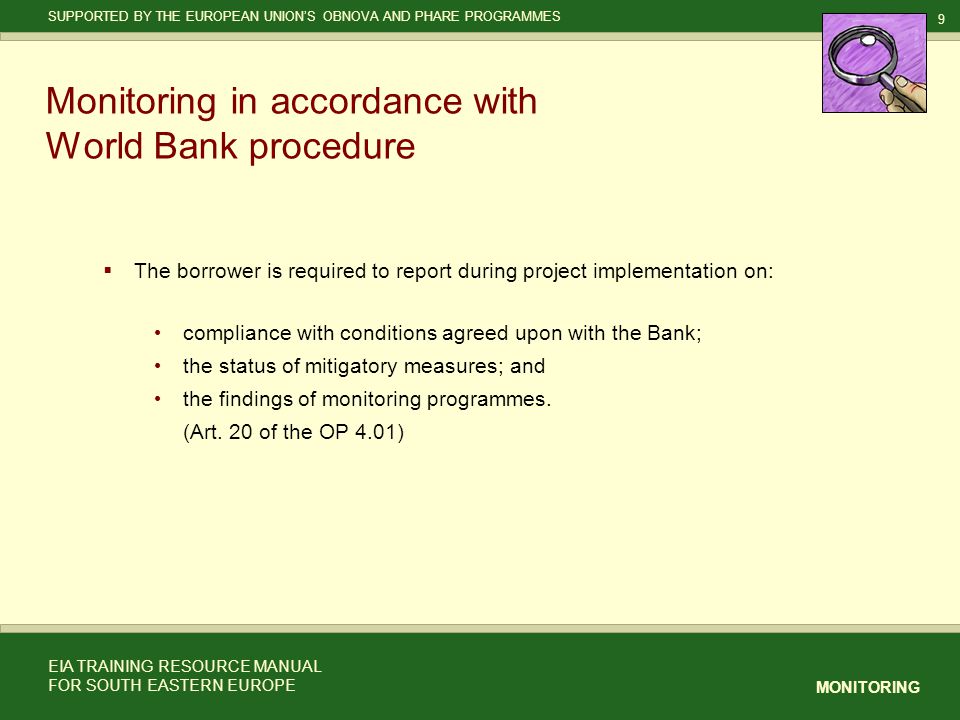 SUPPORTED BY THE EUROPEAN UNION'S OBNOVA AND PHARE PROGRAMMES

9

Monitoring in accordance with World Bank procedure

▪ The borrower is required to report during project implementation on:

• compliance with conditions agreed upon with the Bank;
• the status of mitigatory measures; and
• the findings of monitoring programmes.
(Art. 20 of the OP 4.01)

EIA TRAINING RESOURCE MANUAL
FOR SOUTH EASTERN EUROPE

MONITORING